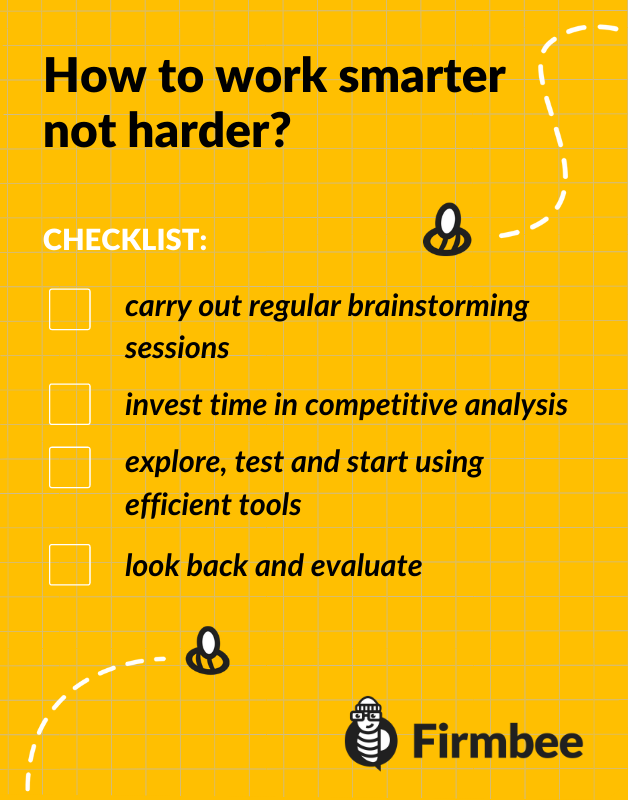 How to work smarter not harder?

CHECKLIST:

carry out regular brainstorming sessions

invest time in competitive analysis

explore, test and start using efficient tools

look back and evaluate

Firmbee